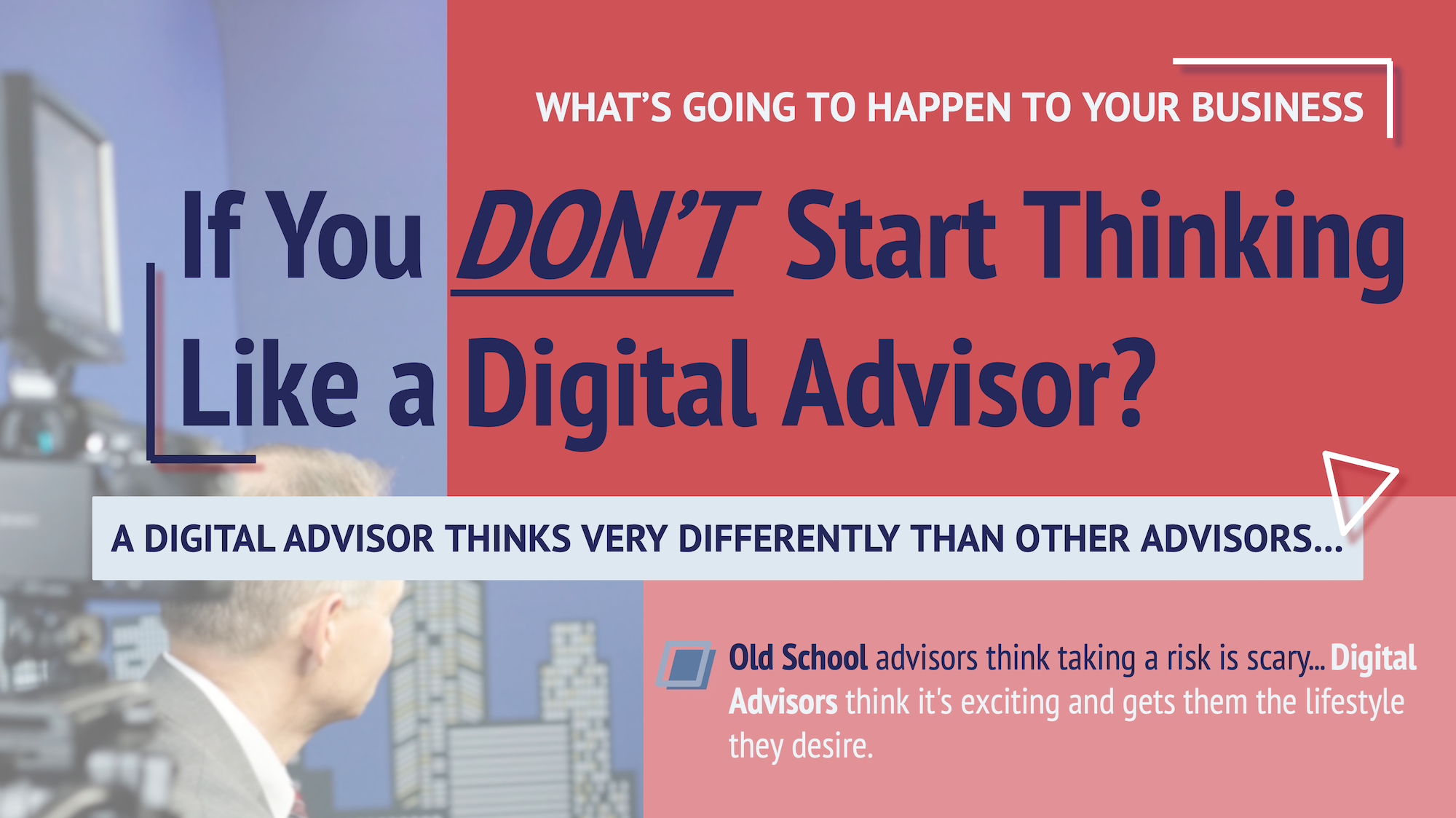 WHAT'S GOING TO HAPPEN TO YOUR BUSINESS

If You DON'T Start Thinking Like a Digital Advisor?

A DIGITAL ADVISOR THINKS VERY DIFFERENTLY THAN OTHER ADVISORS...

Old School advisors think taking a risk is scary... Digital Advisors think it's exciting and gets them the lifestyle they desire.